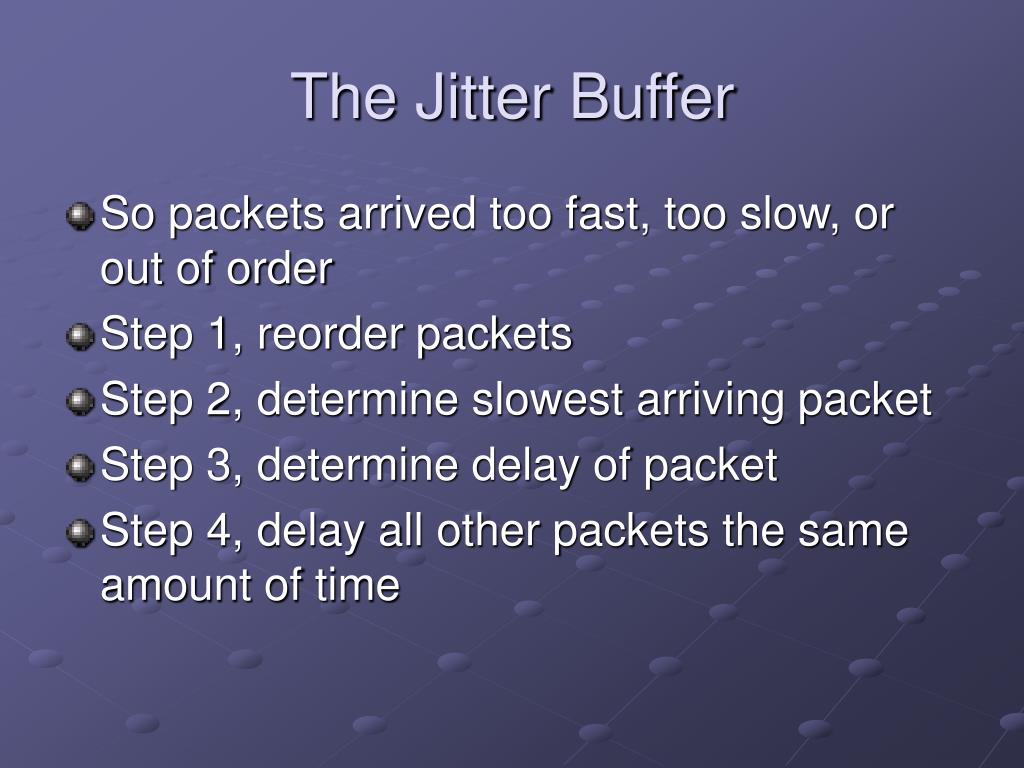 The Jitter Buffer

So packets arrived too fast, too slow, or out of order

Step 1, reorder packets

Step 2, determine slowest arriving packet

Step 3, determine delay of packet

Step 4, delay all other packets the same amount of time